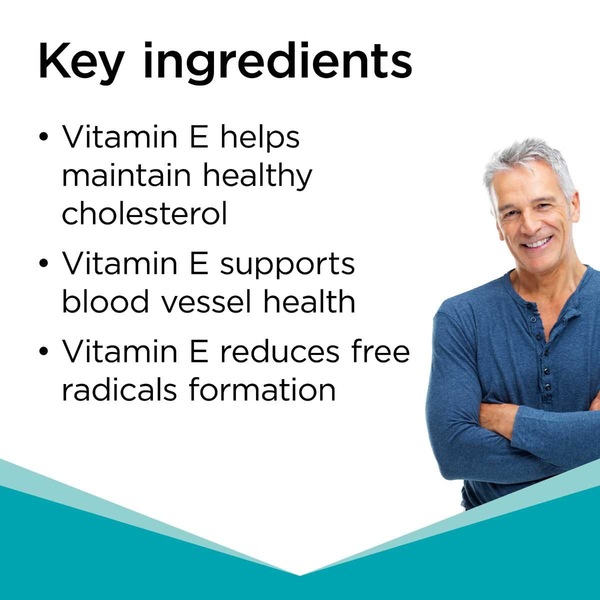 Key ingredients

• Vitamin E helps maintain healthy cholesterol

• Vitamin E supports blood vessel health

• Vitamin E reduces free radicals formation